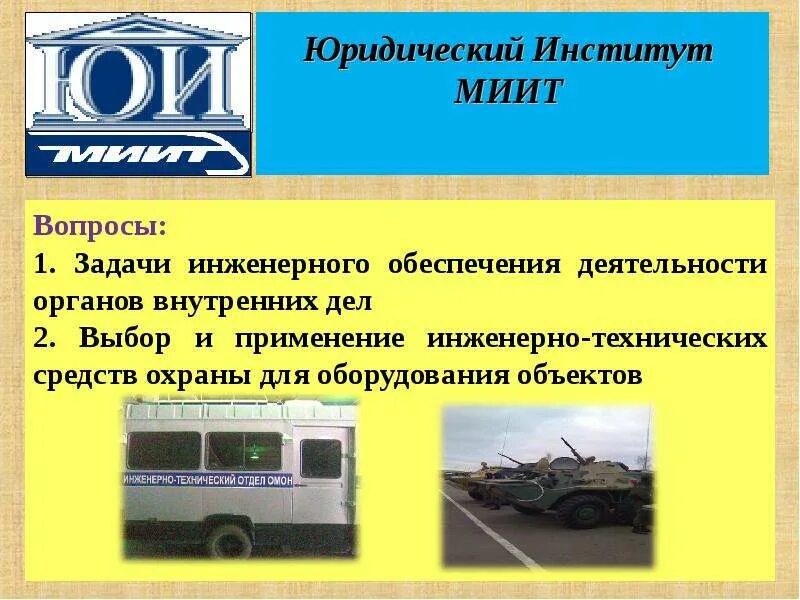 ЮИ
МИИТ

Юридический Институт МИИТ

Вопросы:
1. Задачи инженерного обеспечения деятельности органов внутренних дел
2. Выбор и применение инженерно-технических средств охраны для оборудования объектов

ИНЖЕНЕРНО-ТЕХНИЧЕСКИЙ ОТДЕЛ ОМОН